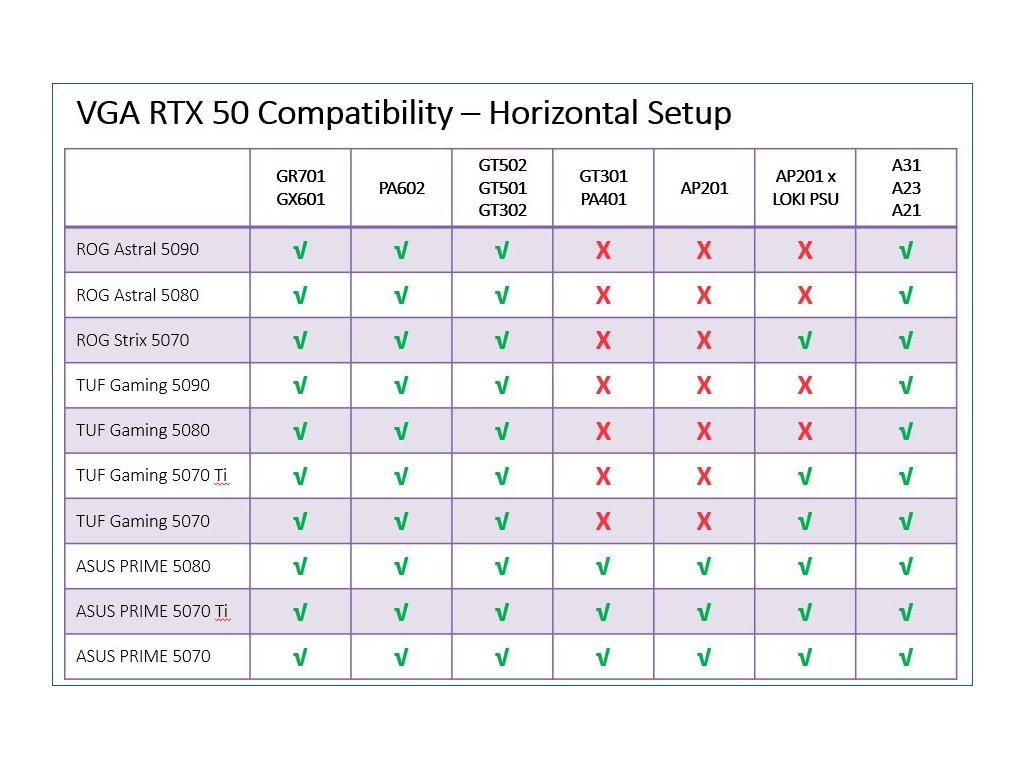 VGA RTX 50 Compatibility – Horizontal Setup

| | GR701 GX601 | PA602 | GT502 GT501 GT302 | GT301 PA401 | AP201 | AP201 x LOKI PSU | A31 A23 A21 |
|---|---|---|---|---|---|---|---|
| ROG Astral 5090 | √ | √ | √ | X | X | X | √ |
| ROG Astral 5080 | √ | √ | √ | X | X | X | √ |
| ROG Strix 5070 | √ | √ | √ | X | X | √ | √ |
| TUF Gaming 5090 | √ | √ | √ | X | X | X | √ |
| TUF Gaming 5080 | √ | √ | √ | X | X | X | √ |
| TUF Gaming 5070 Ti | √ | √ | √ | X | X | √ | √ |
| TUF Gaming 5070 | √ | √ | √ | X | X | √ | √ |
| ASUS PRIME 5080 | √ | √ | √ | √ | √ | √ | √ |
| ASUS PRIME 5070 Ti | √ | √ | √ | √ | √ | √ | √ |
| ASUS PRIME 5070 | √ | √ | √ | √ | √ | √ | √ |